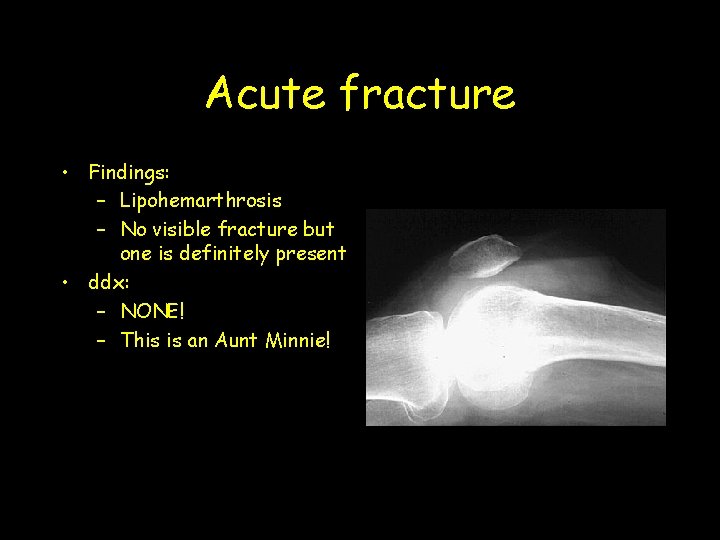 Acute fracture

• Findings:
  – Lipohemarthrosis
  – No visible fracture but one is definitely present
• ddx:
  – NONE!
  – This is an Aunt Minnie!